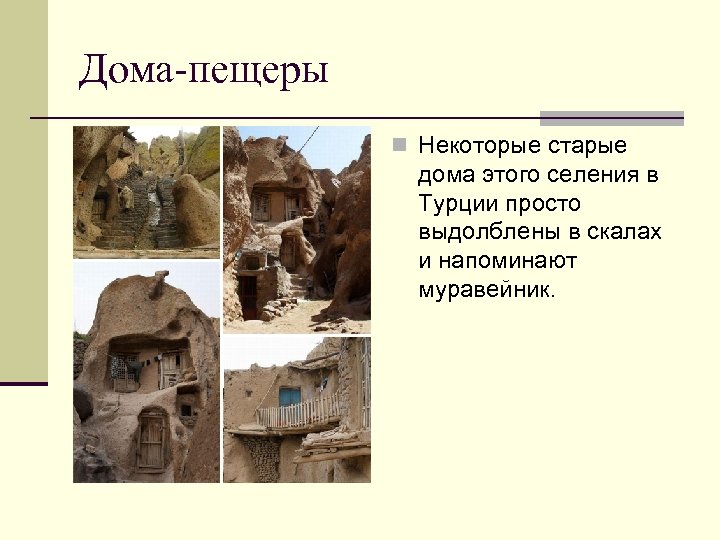 Дома-пещеры

Некоторые старые дома этого селения в Турции просто выдолблены в скалах и напоминают муравейник.